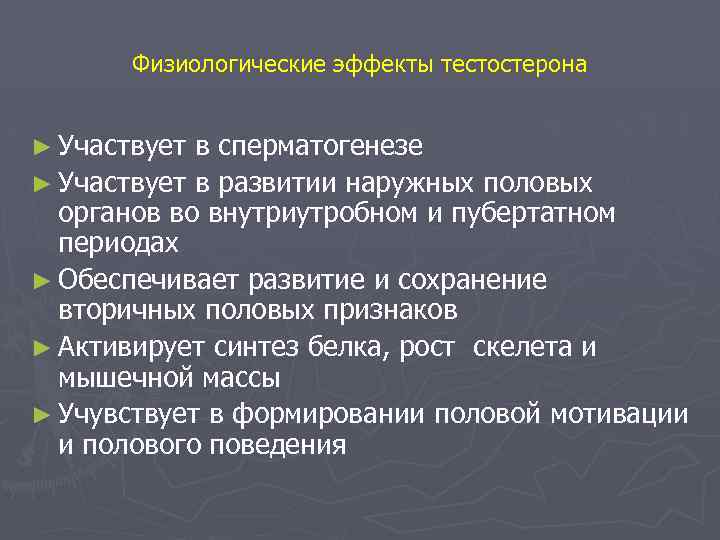 Физиологические эффекты тестостерона

► Участвует в сперматогенезе

► Участвует в развитии наружных половых органов во внутриутробном и пубертатном периодах

► Обеспечивает развитие и сохранение вторичных половых признаков

► Активирует синтез белка, рост скелета и мышечной массы

► Учувствует в формировании половой мотивации и полового поведения